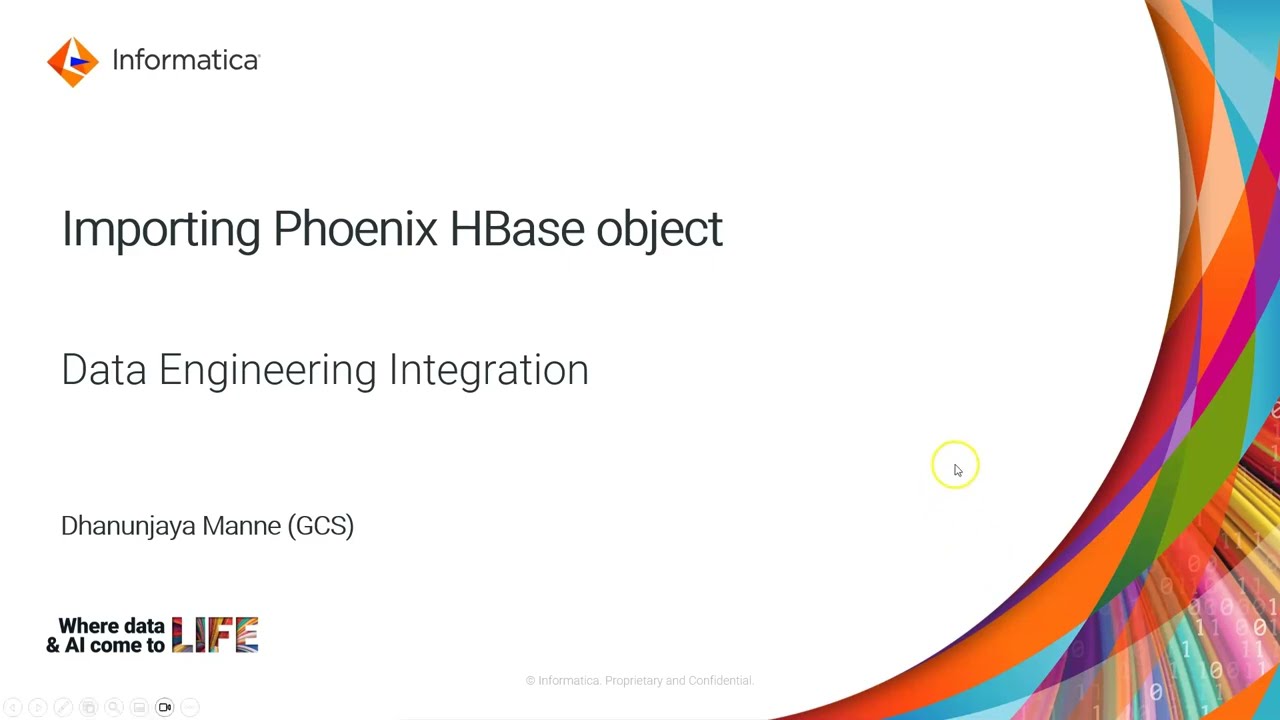 Informatica

Importing Phoenix HBase object

Data Engineering Integration

Dhanunjaya Manne (GCS)

Where data & AI come to LIFE

© Informatica. Proprietary and Confidential.